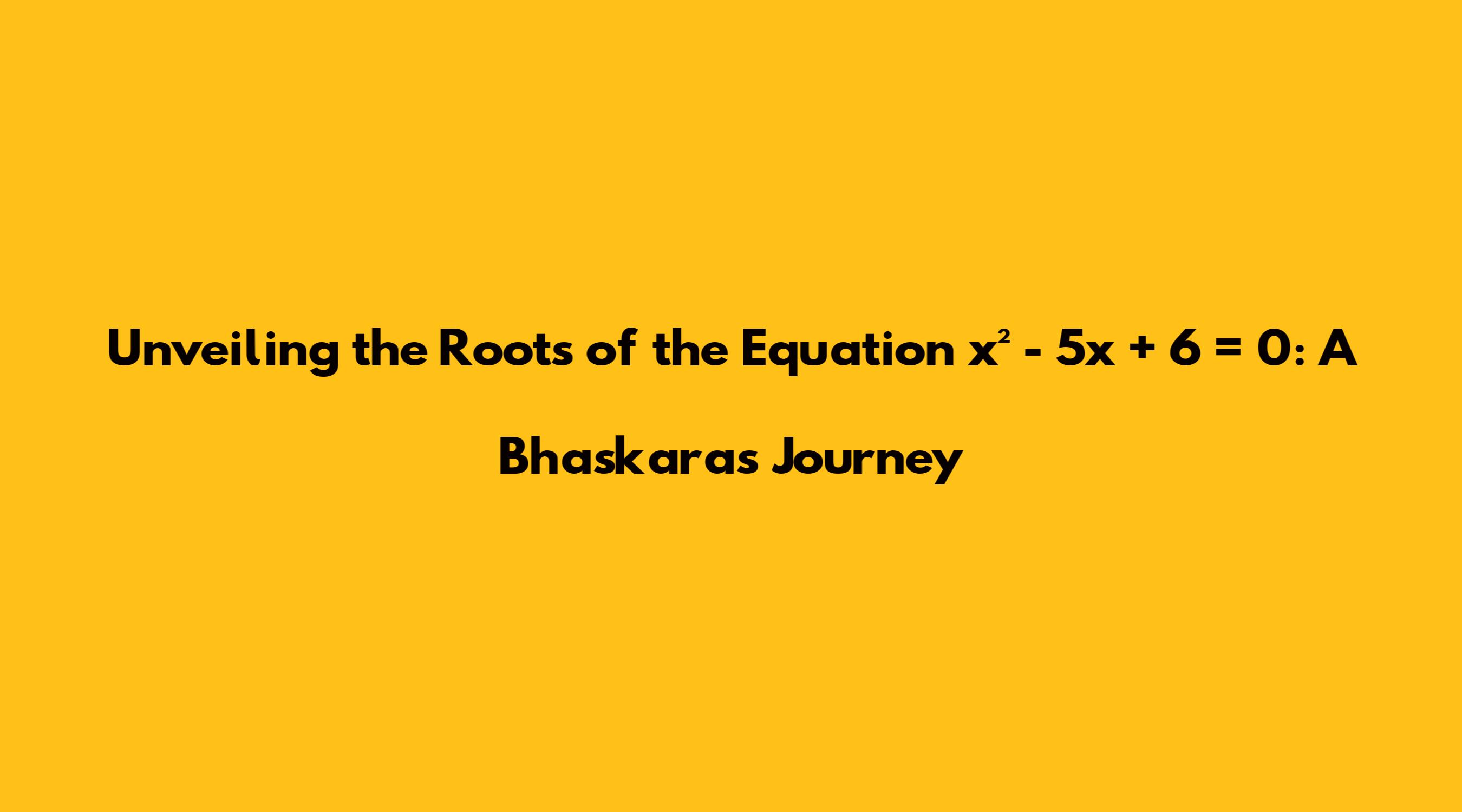 Unveiling the Roots of the Equation $x^2 - 5x + 6 = 0$: A Bhaskaras Journey